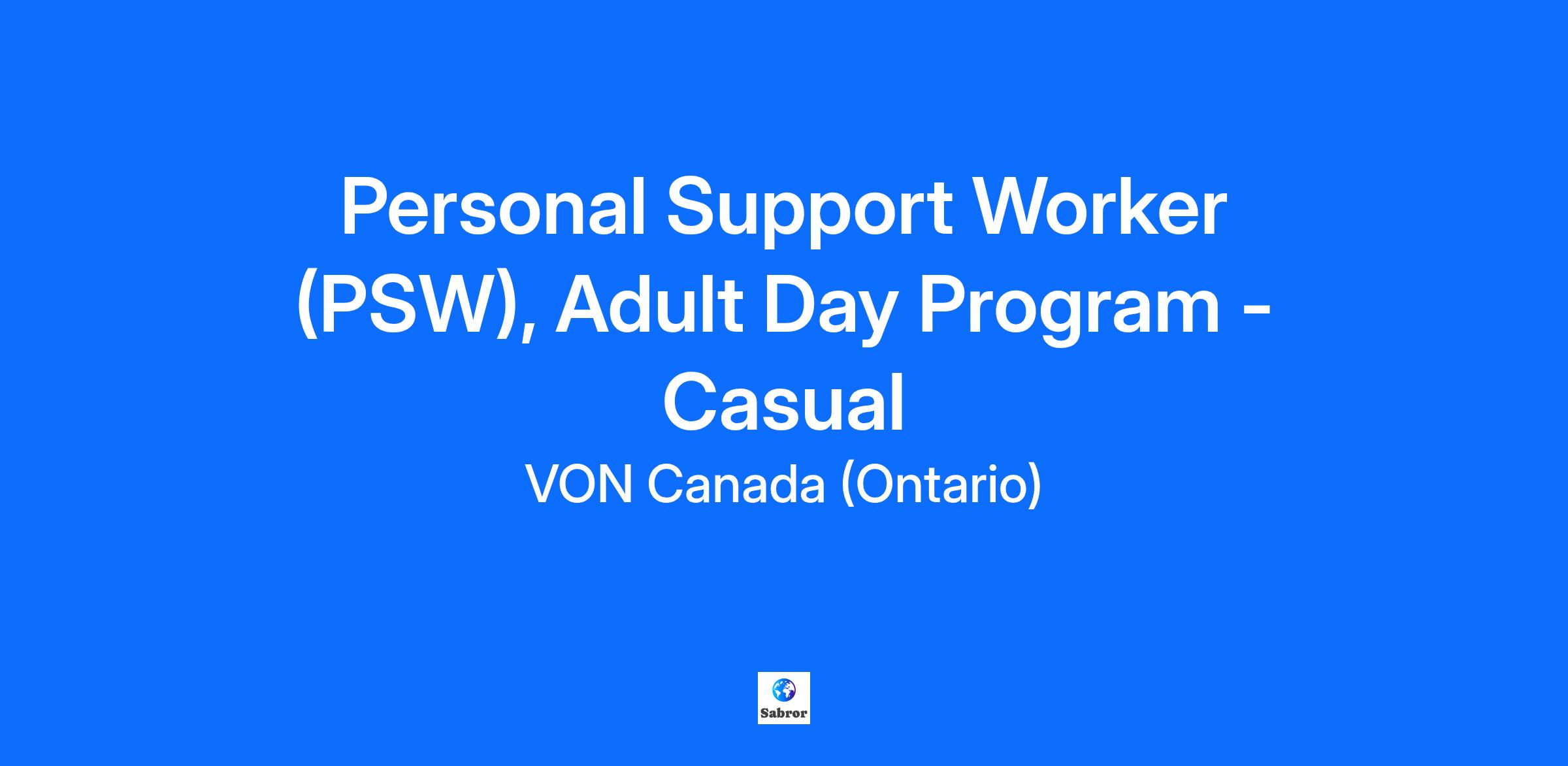 Personal Support Worker (PSW), Adult Day Program - Casual

VON Canada (Ontario)

Sabror